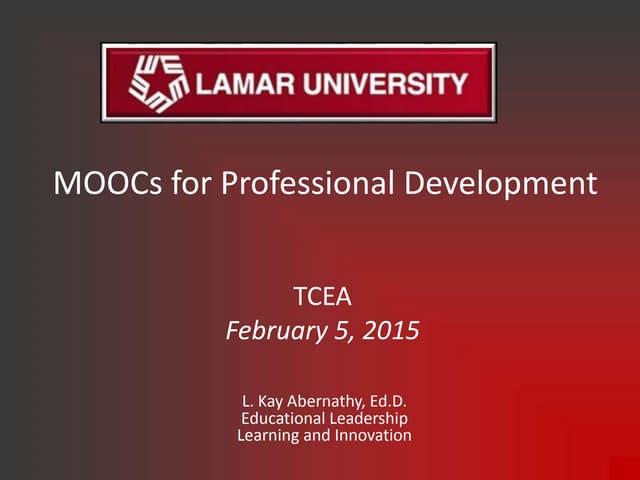 LAMAR UNIVERSITY

MOOCs for Professional Development

TCEA
February 5, 2015

L. Kay Abernathy, Ed.D.
Educational Leadership
Learning and Innovation